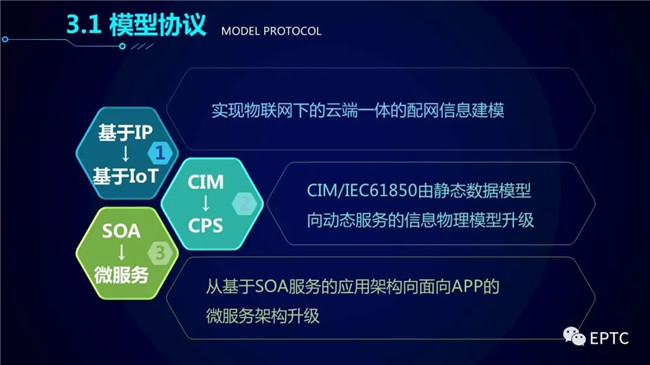 3.1 模型协议 MODEL PROTOCOL

基于IP
↓
基于IoT
1

实现物联网下的云端一体的配网信息建模

CIM
↓
CPS
2

CIM/IEC61850由静态数据模型向动态服务的信息物理模型升级

SOA
↓
微服务
3

从基于SOA服务的应用架构向面向APP的微服务架构升级

EPTC